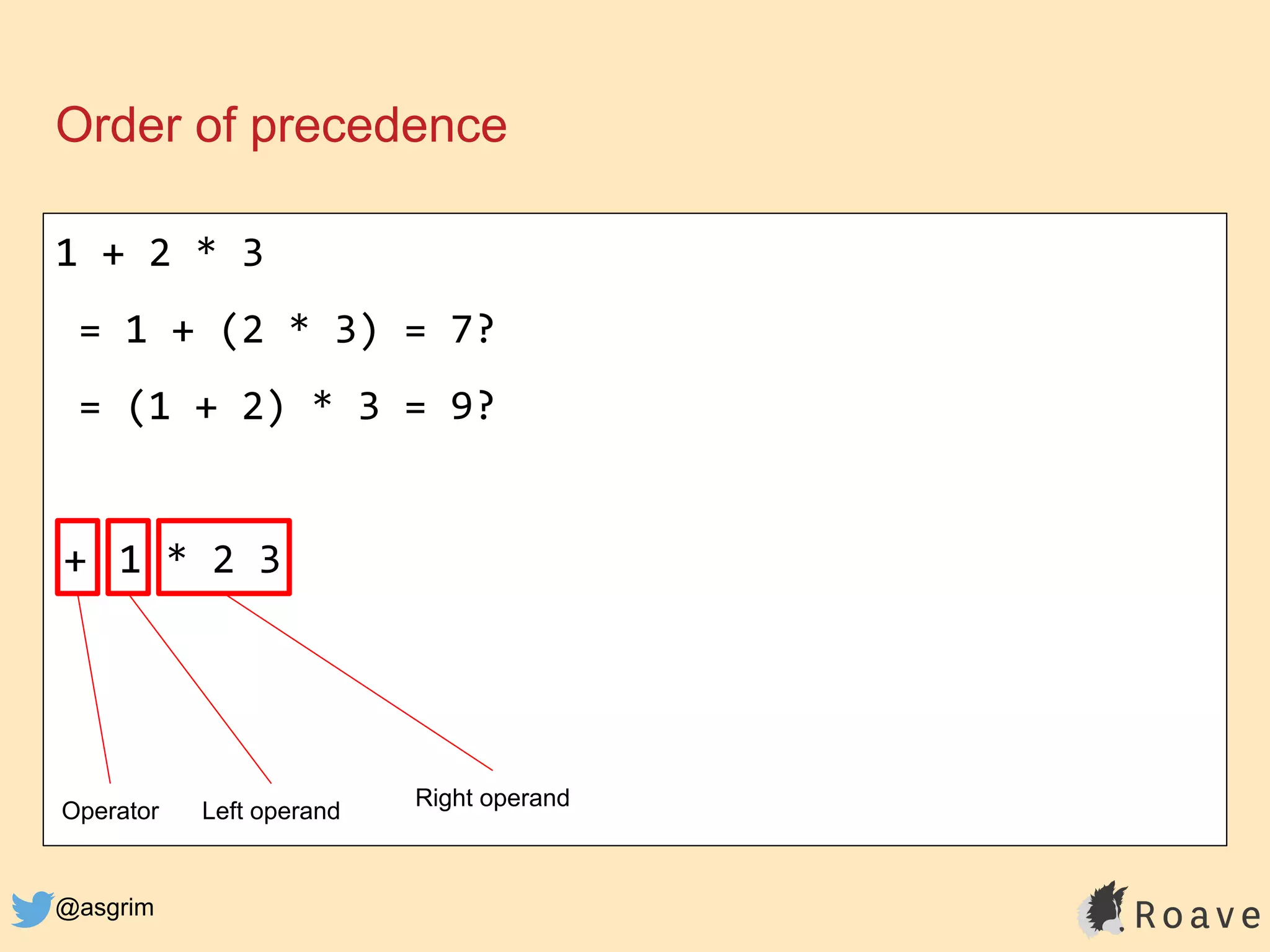 Order of precedence

1 + 2 * 3

= 1 + (2 * 3) = 7?

= (1 + 2) * 3 = 9?

+ 1 * 2 3

Operator Left operand Right operand

@asgrim

Roave